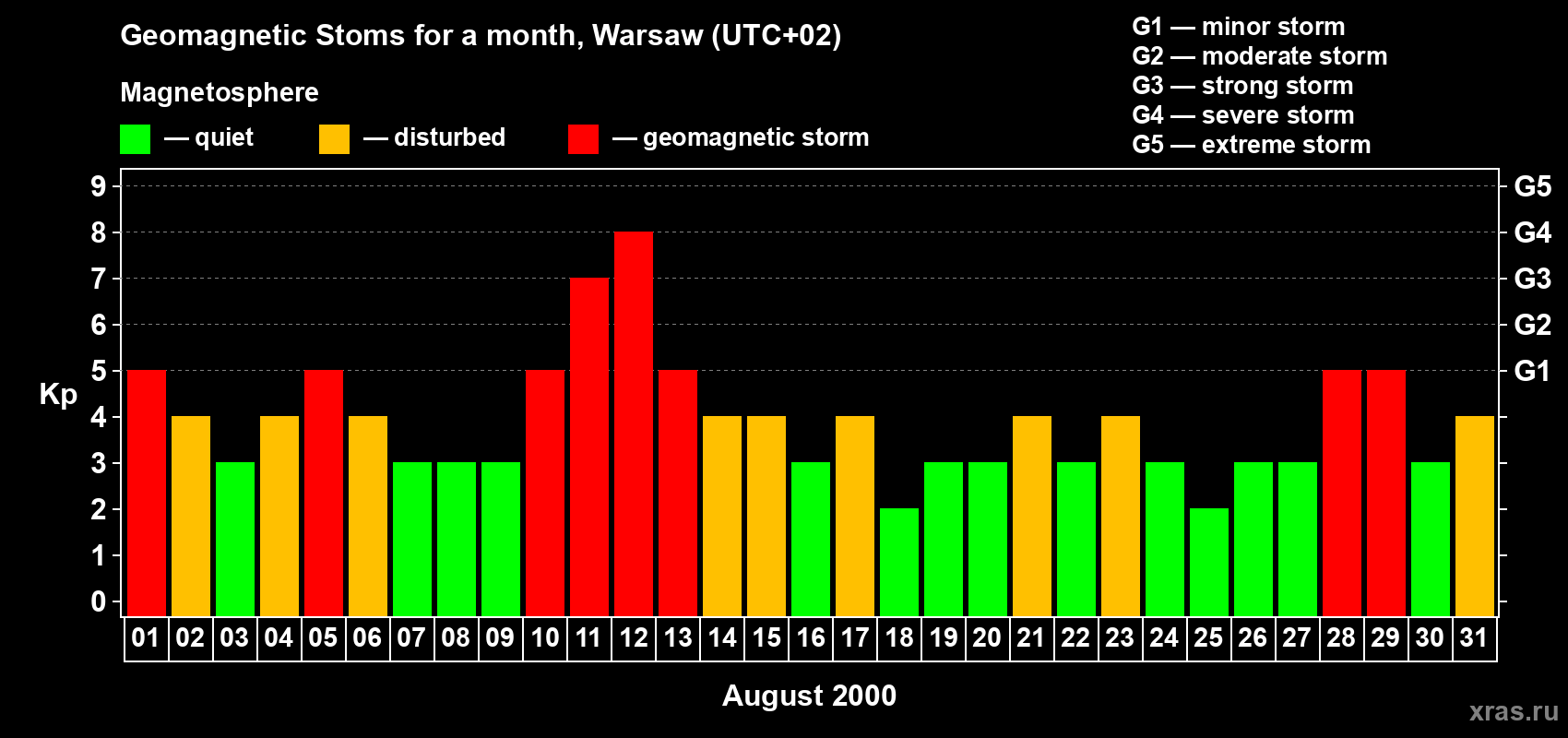 Geomagnetic Stoms for a month, Warsaw (UTC+02)

Magnetosphere

— quiet — disturbed — geomagnetic storm

G1 — minor storm
G2 — moderate storm
G3 — strong storm
G4 — severe storm
G5 — extreme storm

Kp

9
8
7
6
5
4
3
2
1
0

G5
G4
G3
G2
G1

01 02 03 04 05 06 07 08 09 10 11 12 13 14 15 16 17 18 19 20 21 22 23 24 25 26 27 28 29 30 31

August 2000

xras.ru